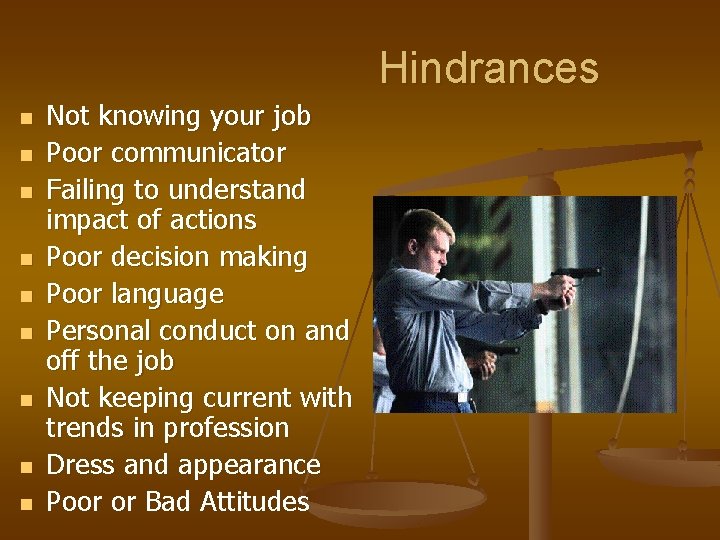 Hindrances

- Not knowing your job
- Poor communicator
- Failing to understand impact of actions
- Poor decision making
- Poor language
- Personal conduct on and off the job
- Not keeping current with trends in profession
- Dress and appearance
- Poor or Bad Attitudes